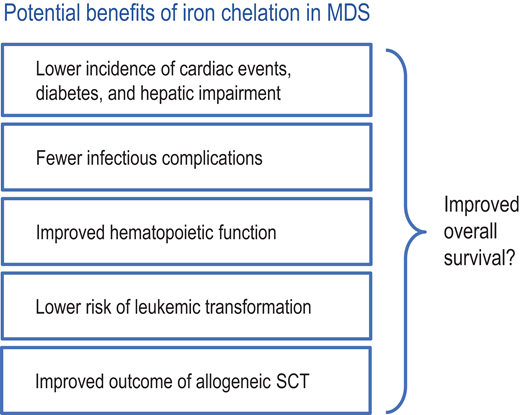 Potential benefits of iron chelation in MDS

Lower incidence of cardiac events, diabetes, and hepatic impairment

Fewer infectious complications

Improved hematopoietic function

Lower risk of leukemic transformation

Improved outcome of allogeneic SCT

Improved overall survival?